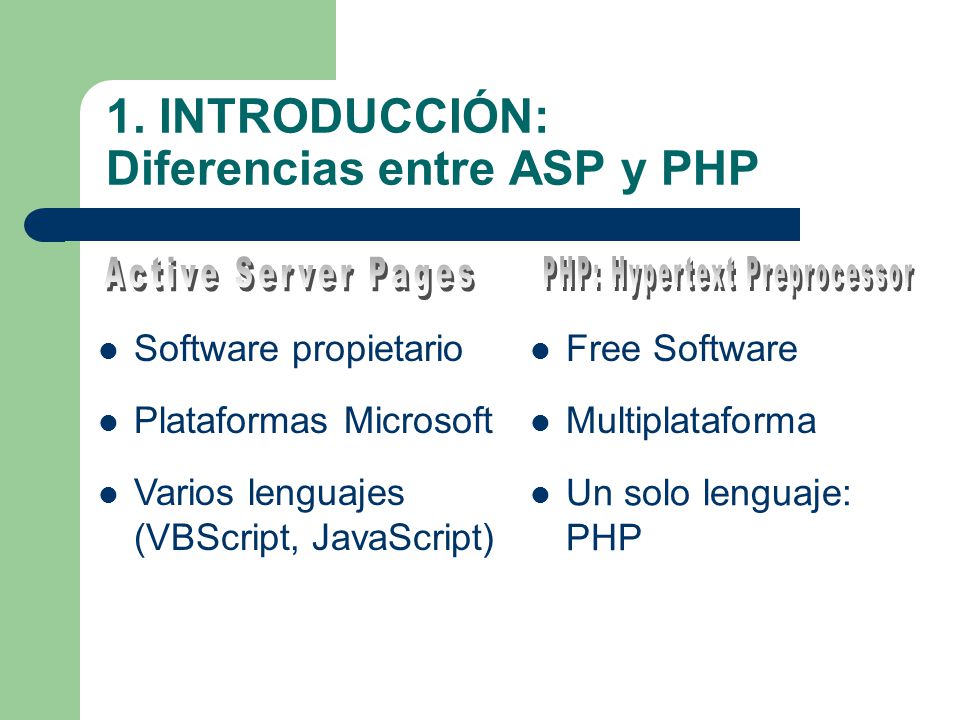 1. INTRODUCCIÓN:
Diferencias entre ASP y PHP

Active Server Pages

- Software propietario
- Plataformas Microsoft
- Varios lenguajes (VBScript, JavaScript)

PHP: Hypertext Preprocessor

- Free Software
- Multiplataforma
- Un solo lenguaje: PHP